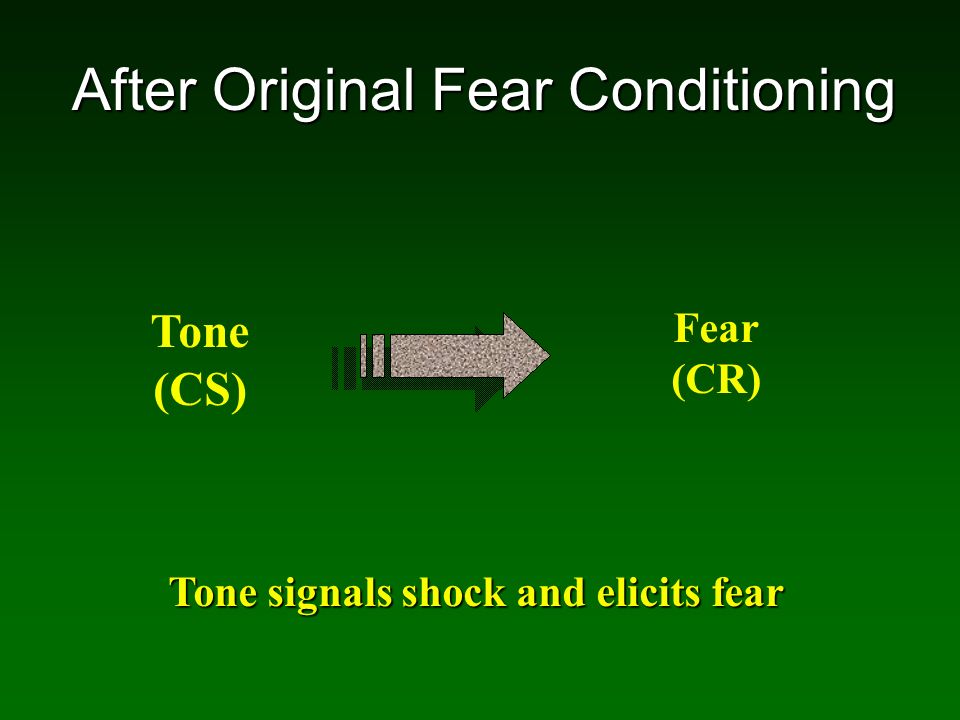 After Original Fear Conditioning

Tone
(CS)

Fear
(CR)

Tone signals shock and elicits fear